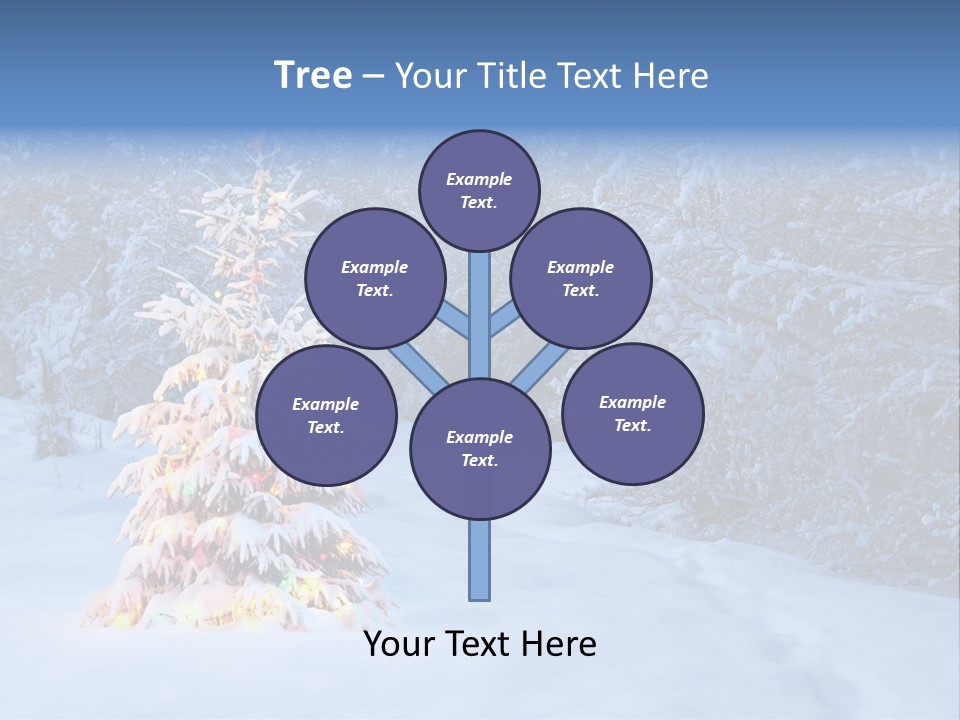 Tree – Your Title Text Here

Example Text.

Example Text.

Example Text.

Example Text.

Example Text.

Example Text.

Your Text Here